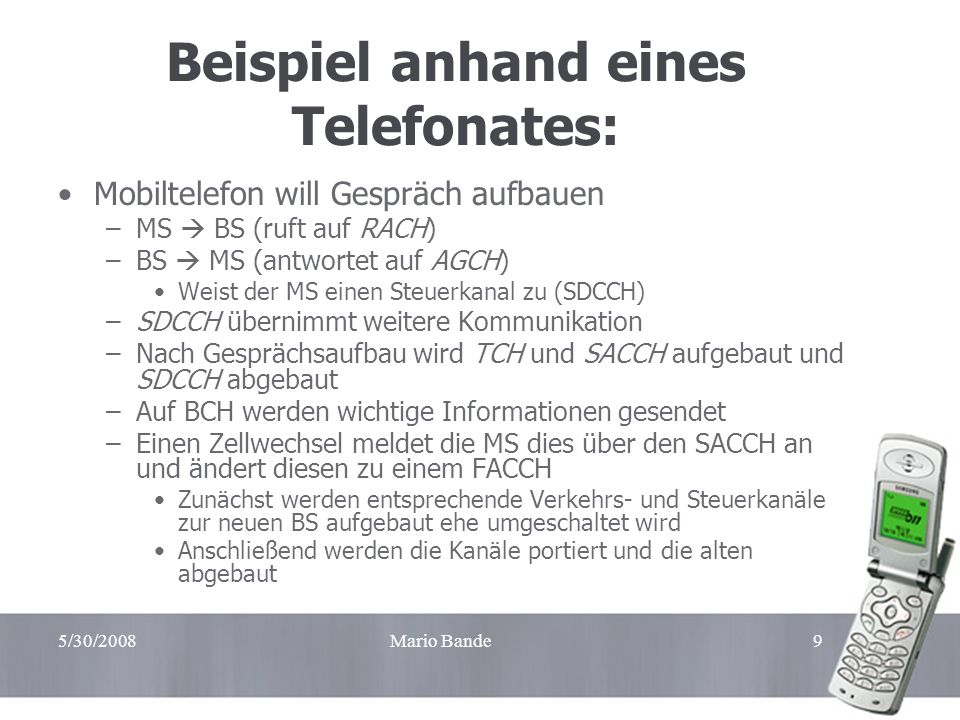 Beispiel anhand eines Telefonates:

• Mobiltelefon will Gespräch aufbauen
– MS → BS (ruft auf RACH)
– BS → MS (antwortet auf AGCH)
• Weist der MS einen Steuerkanal zu (SDCCH)
– SDCCH übernimmt weitere Kommunikation
– Nach Gesprächsaufbau wird TCH und SACCH aufgebaut und SDCCH abgebaut
– Auf BCH werden wichtige Informationen gesendet
– Einen Zellwechsel meldet die MS dies über den SACCH an und ändert diesen zu einem FACCH
• Zunächst werden entsprechende Verkehrs- und Steuerkanäle zur neuen BS aufgebaut ehe umgeschaltet wird
• Anschließend werden die Kanäle portiert und die alten abgebaut

SAMSUNG

5/30/2008 Mario Bande 9